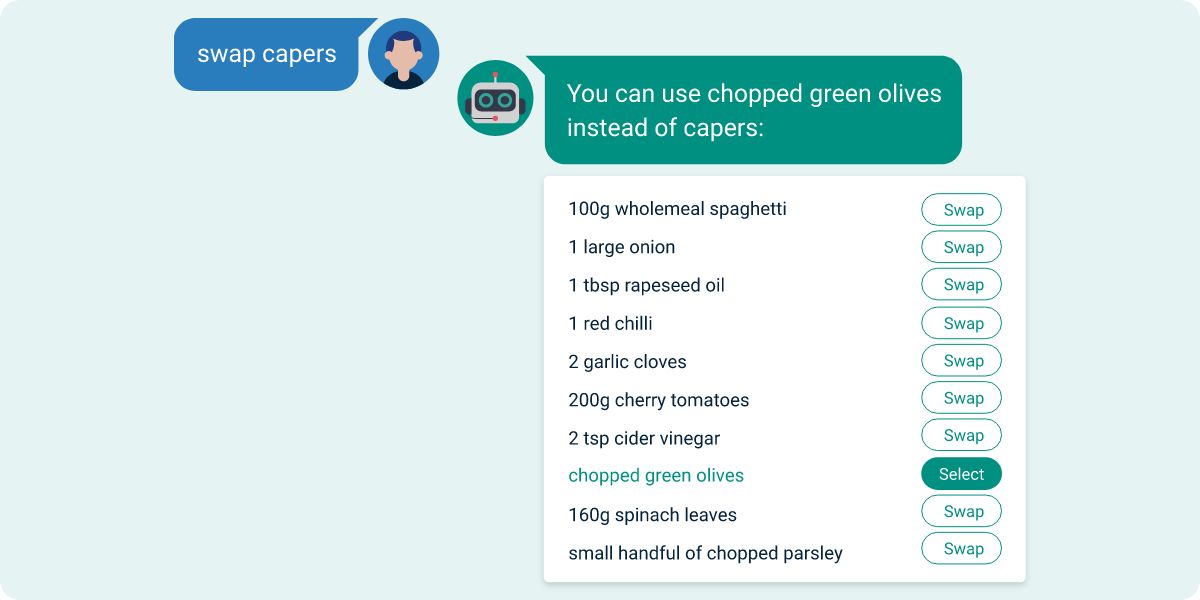 swap capers

You can use chopped green olives instead of capers:

100g wholemeal spaghetti Swap
1 large onion Swap
1 tbsp rapeseed oil Swap
1 red chilli Swap
2 garlic cloves Swap
200g cherry tomatoes Swap
2 tsp cider vinegar Swap
chopped green olives Select
160g spinach leaves Swap
small handful of chopped parsley Swap